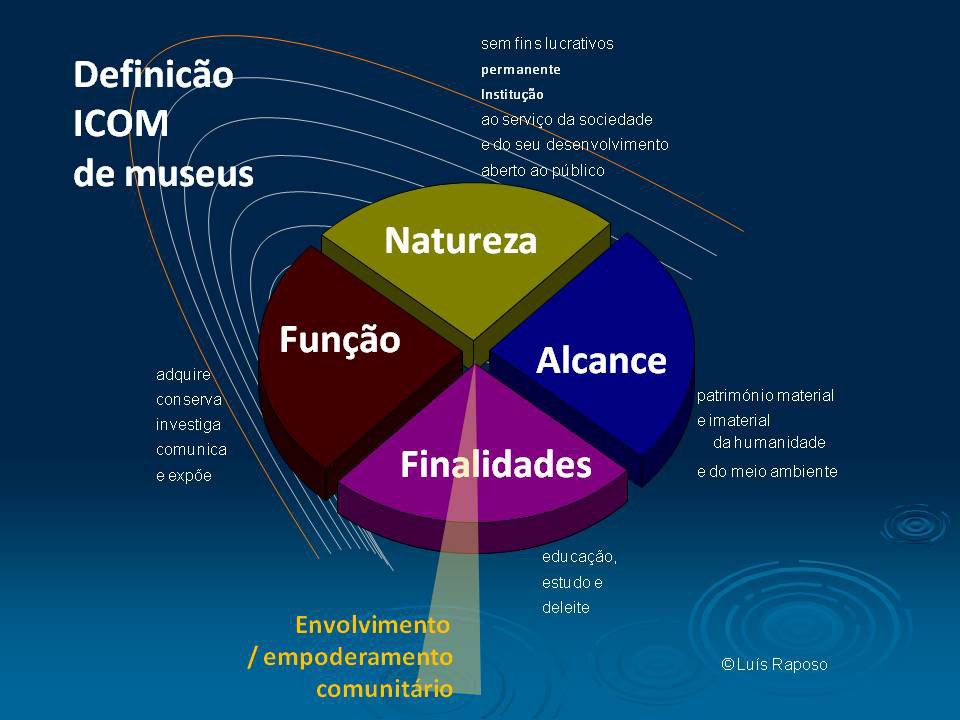 Definicão ICOM de museus

sem fins lucrativos
permanente
Instituição
ao serviço da sociedade
e do seu desenvolvimento
aberto ao público

Natureza

Função

Alcance

Finalidades

adquire
conserva
investiga
comunica
e expõe

património material
e imaterial
da humanidade
e do meio ambiente

educação,
estudo e
deleite

Envolvimento
/ empoderamento
comunitário

©Luís Raposo